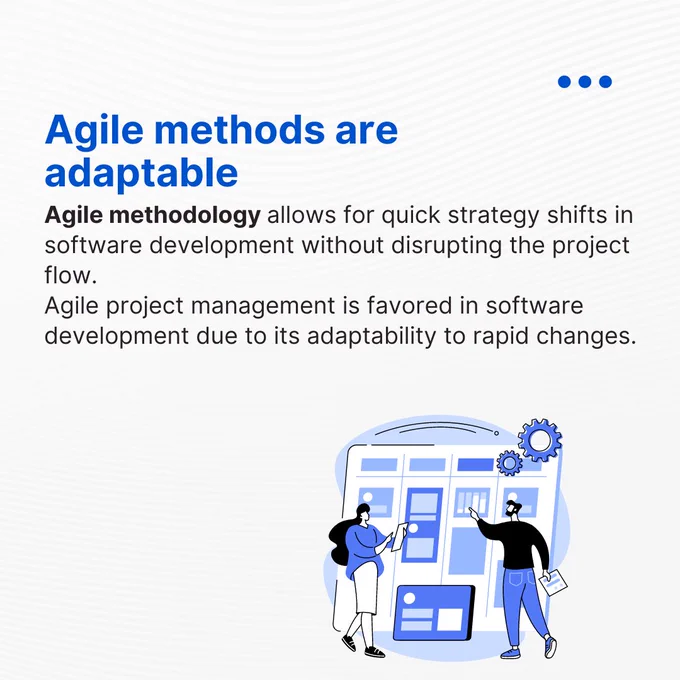 Agile methods are adaptable

Agile methodology allows for quick strategy shifts in software development without disrupting the project flow.
Agile project management is favored in software development due to its adaptability to rapid changes.